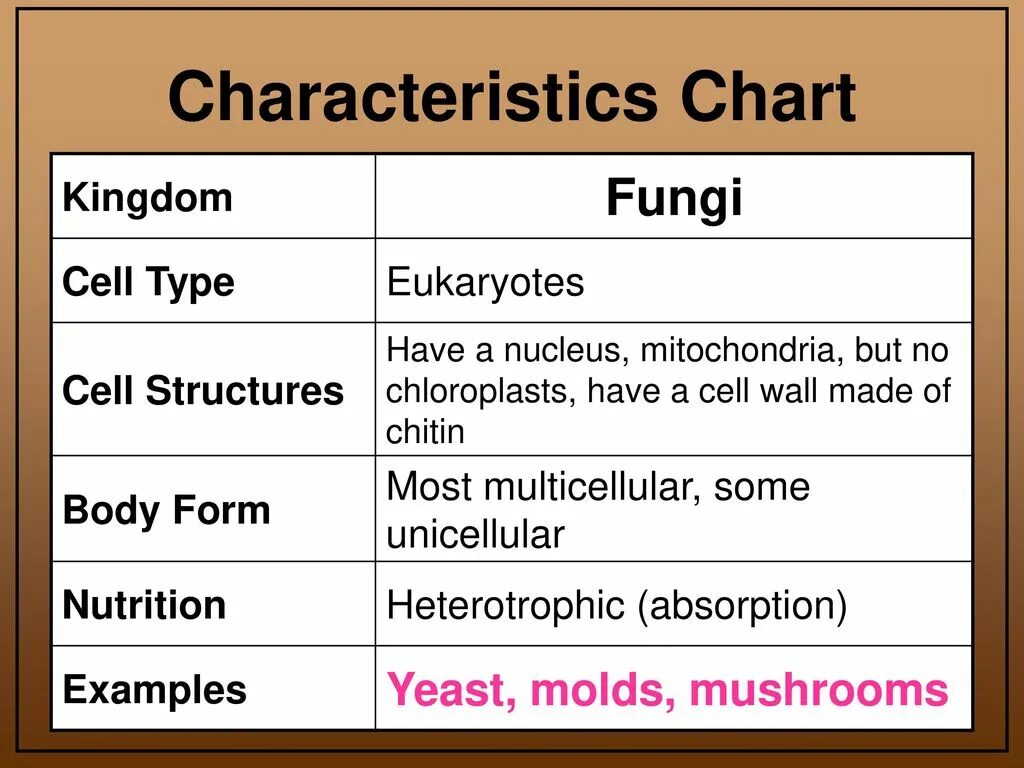 Characteristics Chart

| Kingdom | Fungi |
|---|---|
| Cell Type | Eukaryotes |
| Cell Structures | Have a nucleus, mitochondria, but no chloroplasts, have a cell wall made of chitin |
| Body Form | Most multicellular, some unicellular |
| Nutrition | Heterotrophic (absorption) |
| Examples | Yeast, molds, mushrooms |